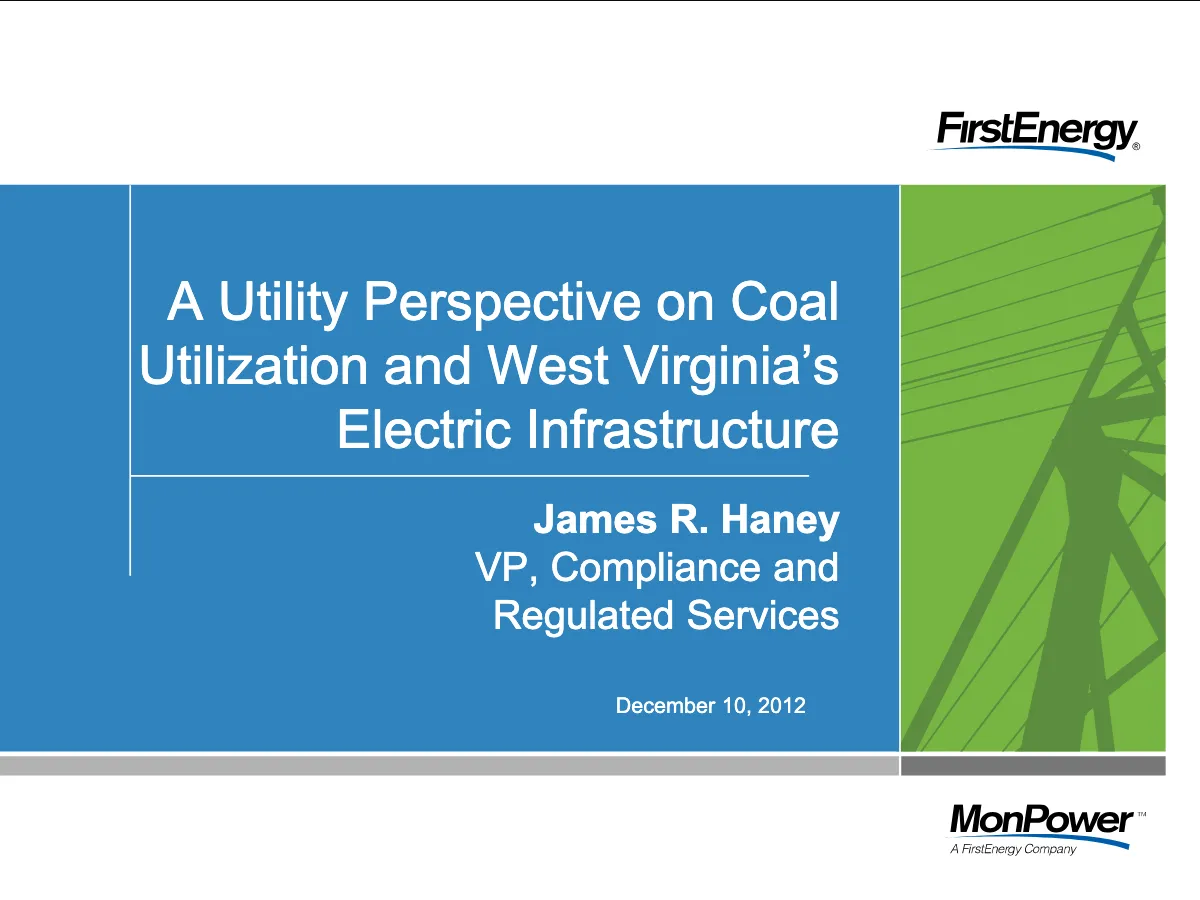 FirstEnergy®

A Utility Perspective on Coal Utilization and West Virginia's Electric Infrastructure

James R. Haney
VP, Compliance and Regulated Services

December 10, 2012

MonPower™
A FirstEnergy Company